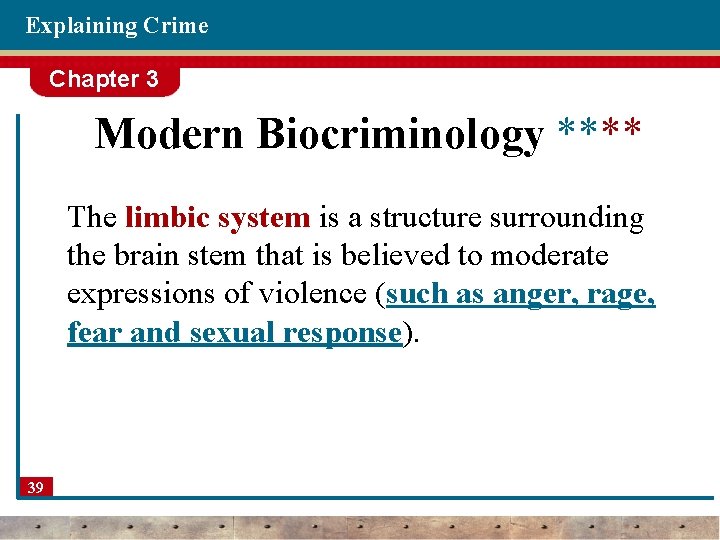 Explaining Crime

Chapter 3

Modern Biocriminology ****

The limbic system is a structure surrounding the brain stem that is believed to moderate expressions of violence (such as anger, rage, fear and sexual response).

39